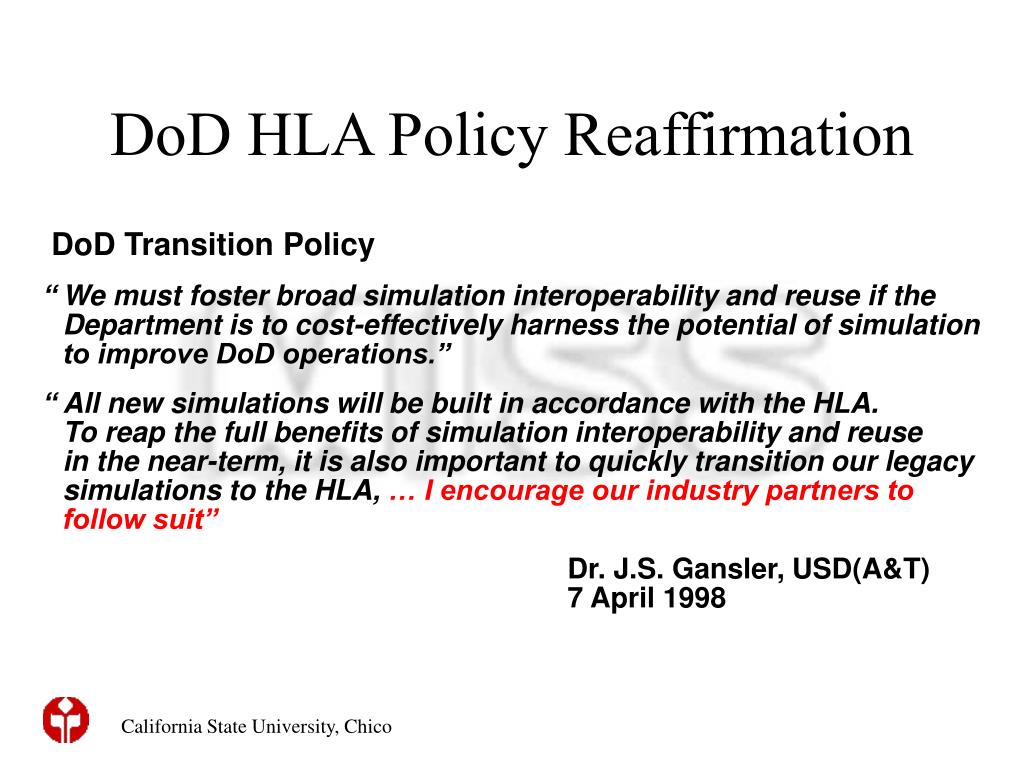 DoD HLA Policy Reaffirmation

DoD Transition Policy

“ We must foster broad simulation interoperability and reuse if the Department is to cost-effectively harness the potential of simulation to improve DoD operations.”

“ All new simulations will be built in accordance with the HLA. To reap the full benefits of simulation interoperability and reuse in the near-term, it is also important to quickly transition our legacy simulations to the HLA, … I encourage our industry partners to follow suit”

Dr. J.S. Gansler, USD(A&T)
7 April 1998

California State University, Chico